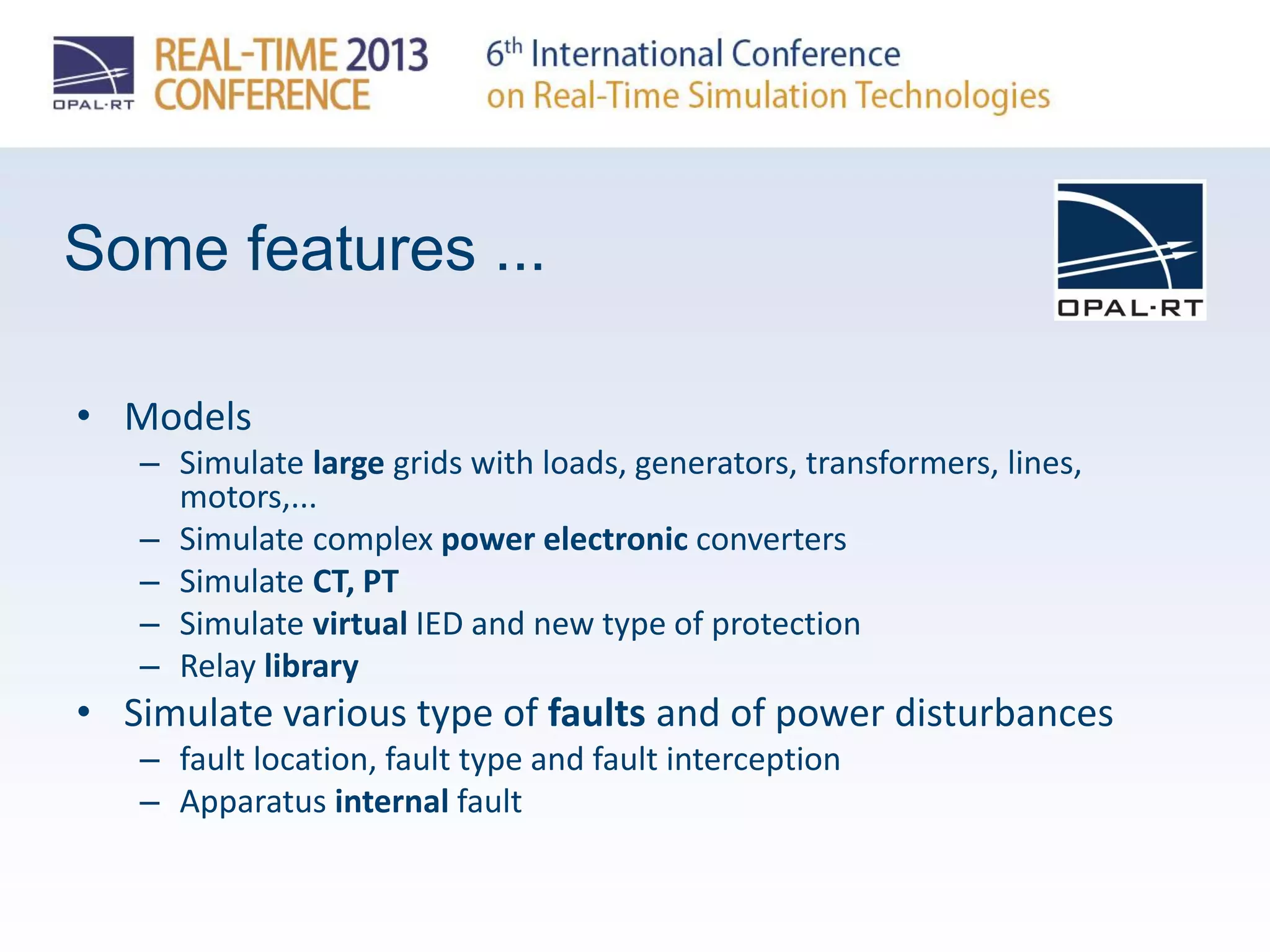 OPAL-RT REAL-TIME 2013 CONFERENCE

6th International Conference on Real-Time Simulation Technologies

Some features ...

OPAL-RT

• Models
– Simulate large grids with loads, generators, transformers, lines, motors,...
– Simulate complex power electronic converters
– Simulate CT, PT
– Simulate virtual IED and new type of protection
– Relay library
• Simulate various type of faults and of power disturbances
– fault location, fault type and fault interception
– Apparatus internal fault